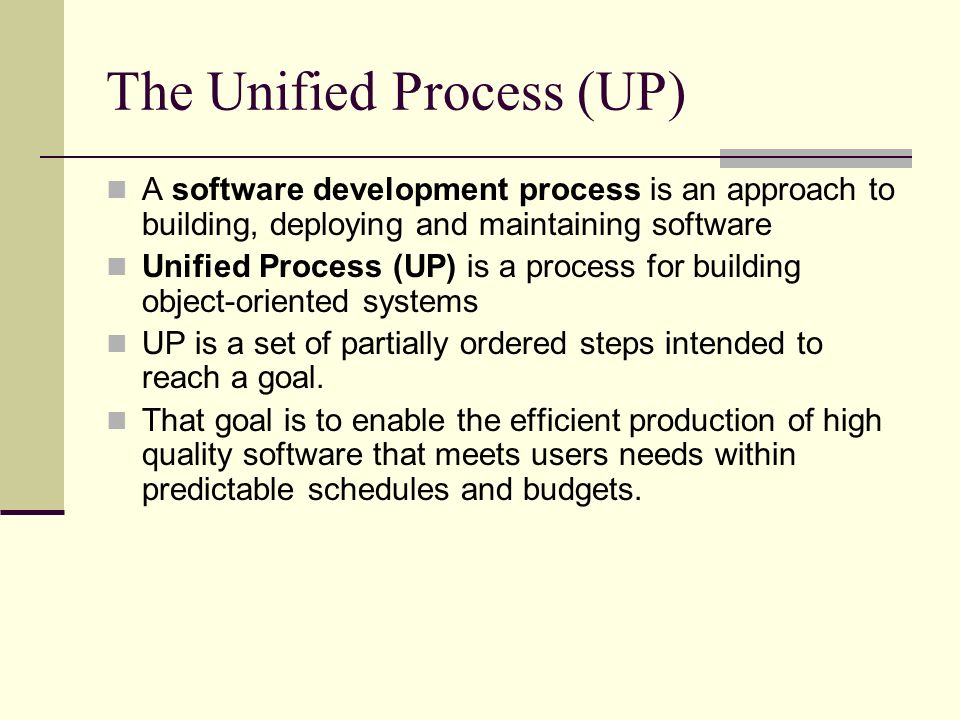 The Unified Process (UP)

- A software development process is an approach to building, deploying and maintaining software
- Unified Process (UP) is a process for building object-oriented systems
- UP is a set of partially ordered steps intended to reach a goal.
- That goal is to enable the efficient production of high quality software that meets users needs within predictable schedules and budgets.